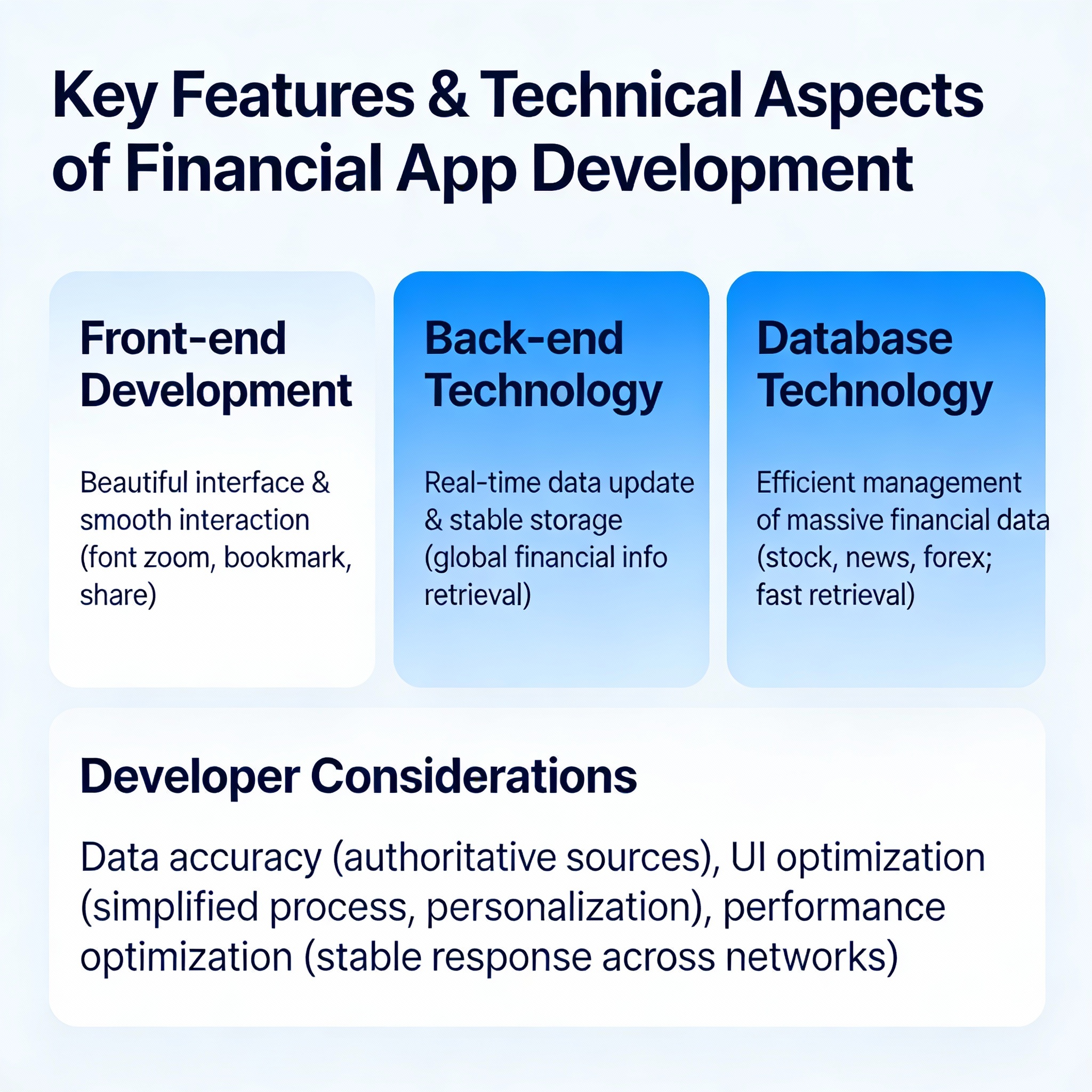 Key Features & Technical Aspects of Financial App Development

Front-end Development

Beautiful interface & smooth interaction (font zoom, bookmark, share)

Back-end Technology

Real-time data update & stable storage (global financial info retrieval)

Database Technology

Efficient management of massive financial data (stock, news, forex; fast retrieval)

Developer Considerations

Data accuracy (authoritative sources), UI optimization (simplified process, personalization), performance optimization (stable response across networks)